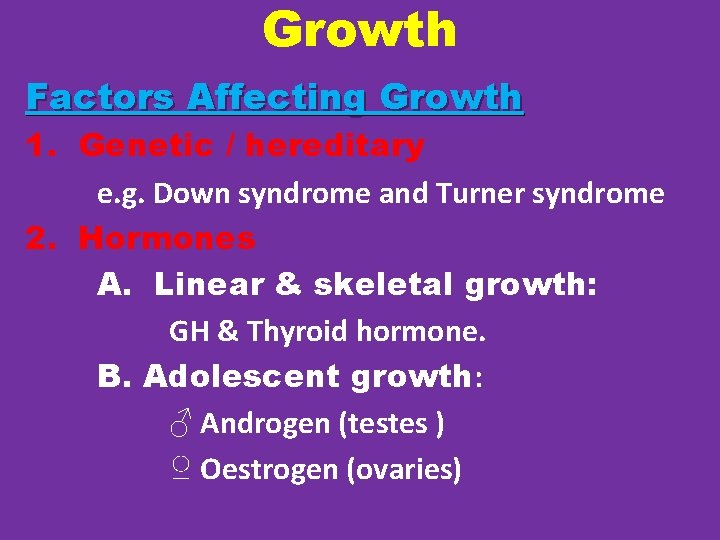 Growth

Factors Affecting Growth

1. Genetic / hereditary

e.g. Down syndrome and Turner syndrome

2. Hormones

A. Linear & skeletal growth:

GH & Thyroid hormone.

B. Adolescent growth:

♂ Androgen (testes )

♀ Oestrogen (ovaries)